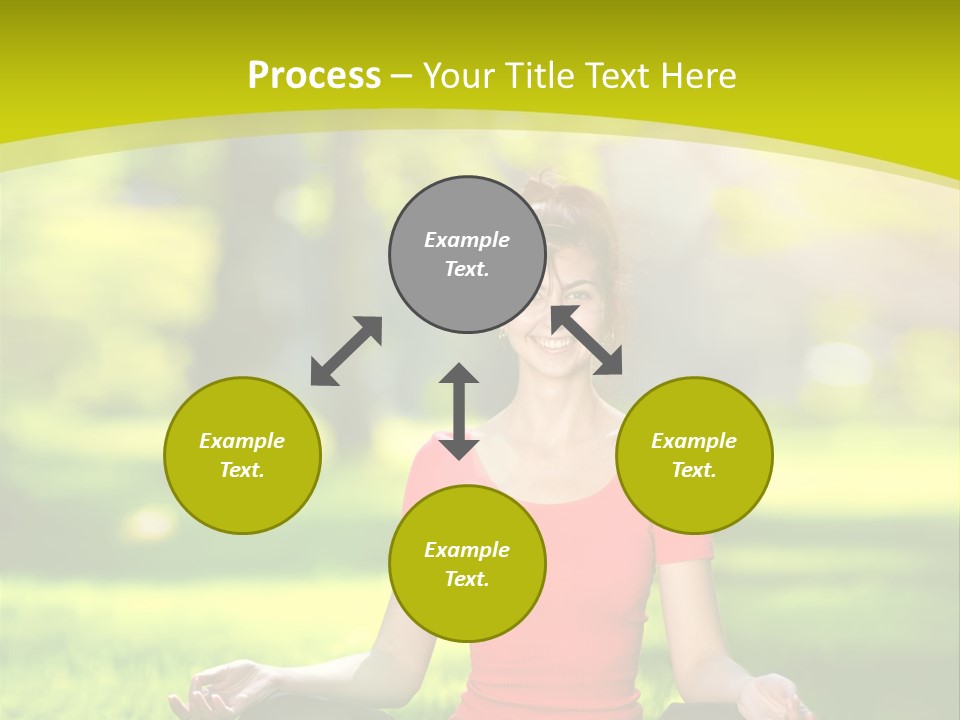 Process – Your Title Text Here

Example Text.

Example Text.

Example Text.

Example Text.